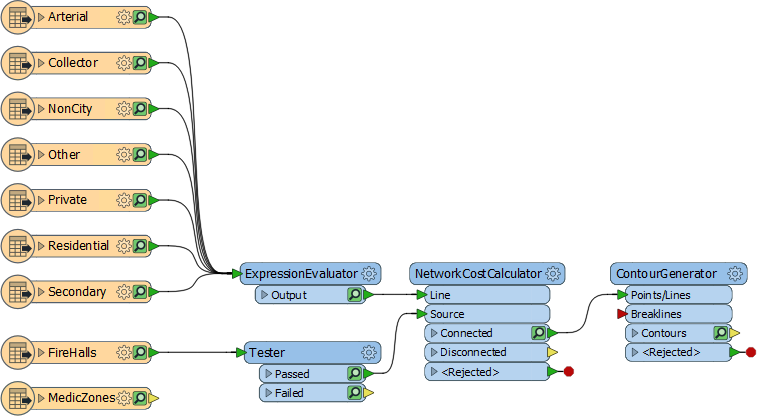 Arterial
Collector
NonCity
Other
Private
Residential
Secondary
FireHalls
MedicZones

ExpressionEvaluator
Output

Tester
Passed
Failed

NetworkCostCalculator
Line
Source
Connected
Disconnected
<Rejected>

ContourGenerator
Points/Lines
Breaklines
Contours
<Rejected>